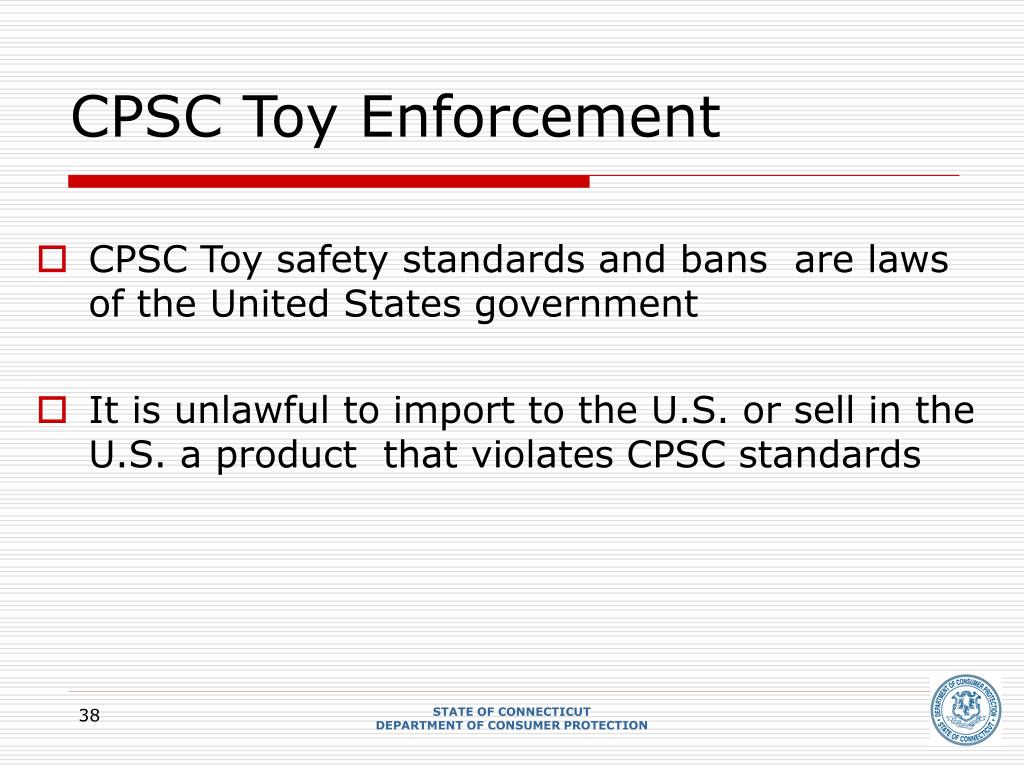 CPSC Toy Enforcement

CPSC Toy safety standards and bans  are laws of the United States government

It is unlawful to import to the U.S. or sell in the U.S. a product  that violates CPSC standards

38

STATE OF CONNECTICUT
DEPARTMENT OF CONSUMER PROTECTION

DEPARTMENT OF CONSUMER PROTECTION
STATE OF CONNECTICUT